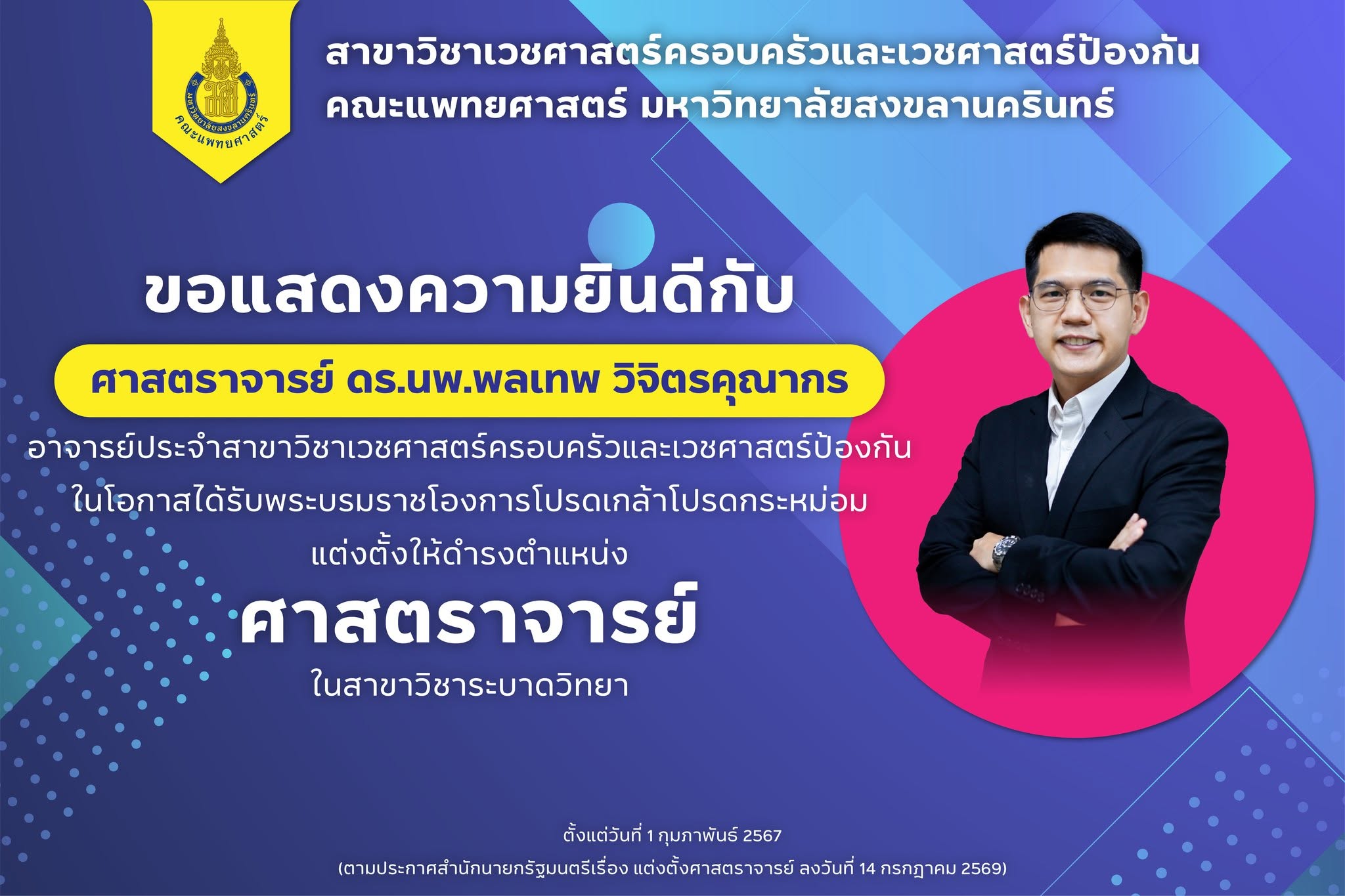 มหาวิทยาลัยสงขลานครินทร์
คณะแพทยศาสตร์

สาขาวิชาเวชศาสตร์ครอบครัวและเวชศาสตร์ป้องกัน
คณะแพทยศาสตร์ มหาวิทยาลัยสงขลานครินทร์

ขอแสดงความยินดีกับ

ศาสตราจารย์ ดร.นพ.พลเทพ วิจิตรคุณากร

อาจารย์ประจำสาขาวิชาเวชศาสตร์ครอบครัวและเวชศาสตร์ป้องกัน
ในโอกาสได้รับพระบรมราชโองการโปรดเกล้าโปรดกระหม่อม
แต่งตั้งให้ดำรงตำแหน่ง

ศาสตราจารย์

ในสาขาวิชาระบาดวิทยา

ตั้งแต่วันที่ 1 กุมภาพันธ์ 2567
(ตามประกาศสำนักนายกรัฐมนตรีเรื่อง แต่งตั้งศาสตราจารย์ ลงวันที่ 14 กรกฎาคม 2569)